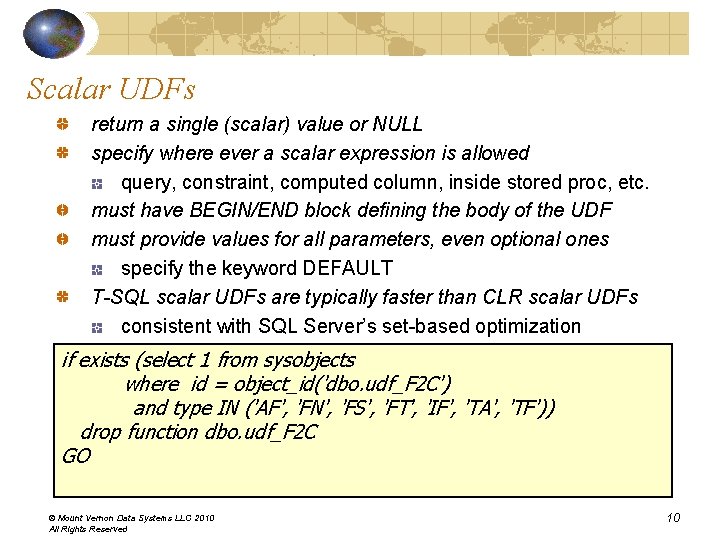 Scalar UDFs

return a single (scalar) value or NULL

specify where ever a scalar expression is allowed

query, constraint, computed column, inside stored proc, etc.

must have BEGIN/END block defining the body of the UDF

must provide values for all parameters, even optional ones

specify the keyword DEFAULT

T-SQL scalar UDFs are typically faster than CLR scalar UDFs

consistent with SQL Server's set-based optimization

if exists (select 1 from sysobjects
where id = object_id('dbo.udf_F2C')
and type IN ('AF', 'FN', 'FS', 'FT', 'IF', 'TA', 'TF'))
drop function dbo.udf_F2C
GO

© Mount Vernon Data Systems LLC 2010
All Rights Reserved

10